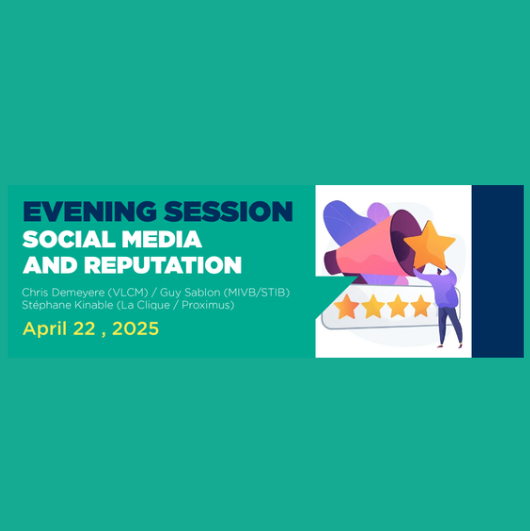 EVENING SESSION
SOCIAL MEDIA AND REPUTATION

Chris Demeyere (VLCM) / Guy Sablon (MIVB/STIB)
Stéphane Kinable (La Clique / Proximus)

April 22 , 2025